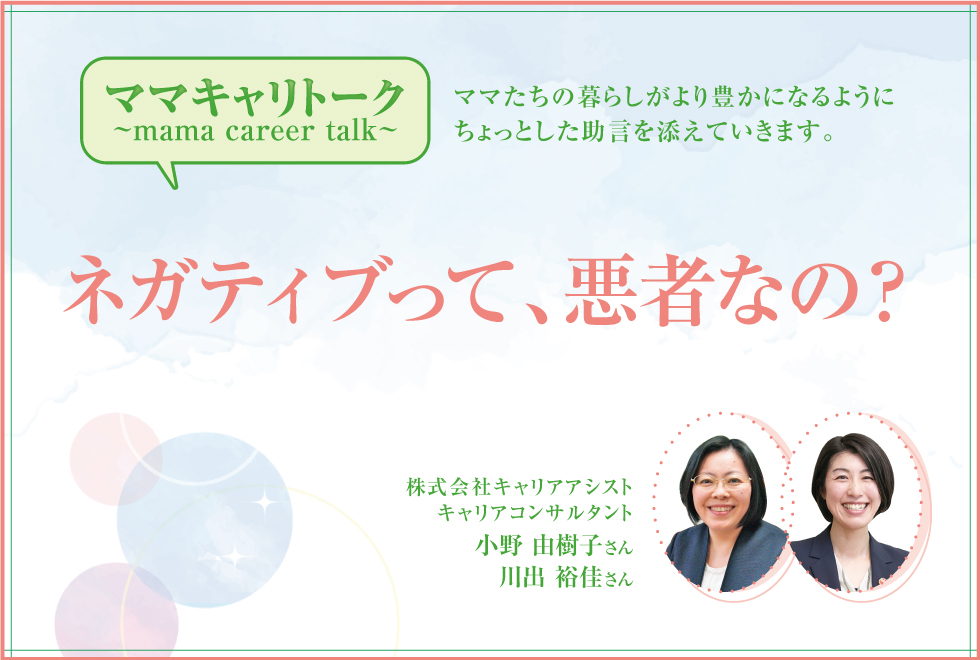 ママキャリトーク
~mama career talk~

ママたちの暮らしがより豊かになるように
ちょっとした助言を添えていきます。

ネガティブって、悪者なの?

株式会社キャリアアシスト
キャリアコンサルタント
小野 由樹子さん
川出 裕佳さん